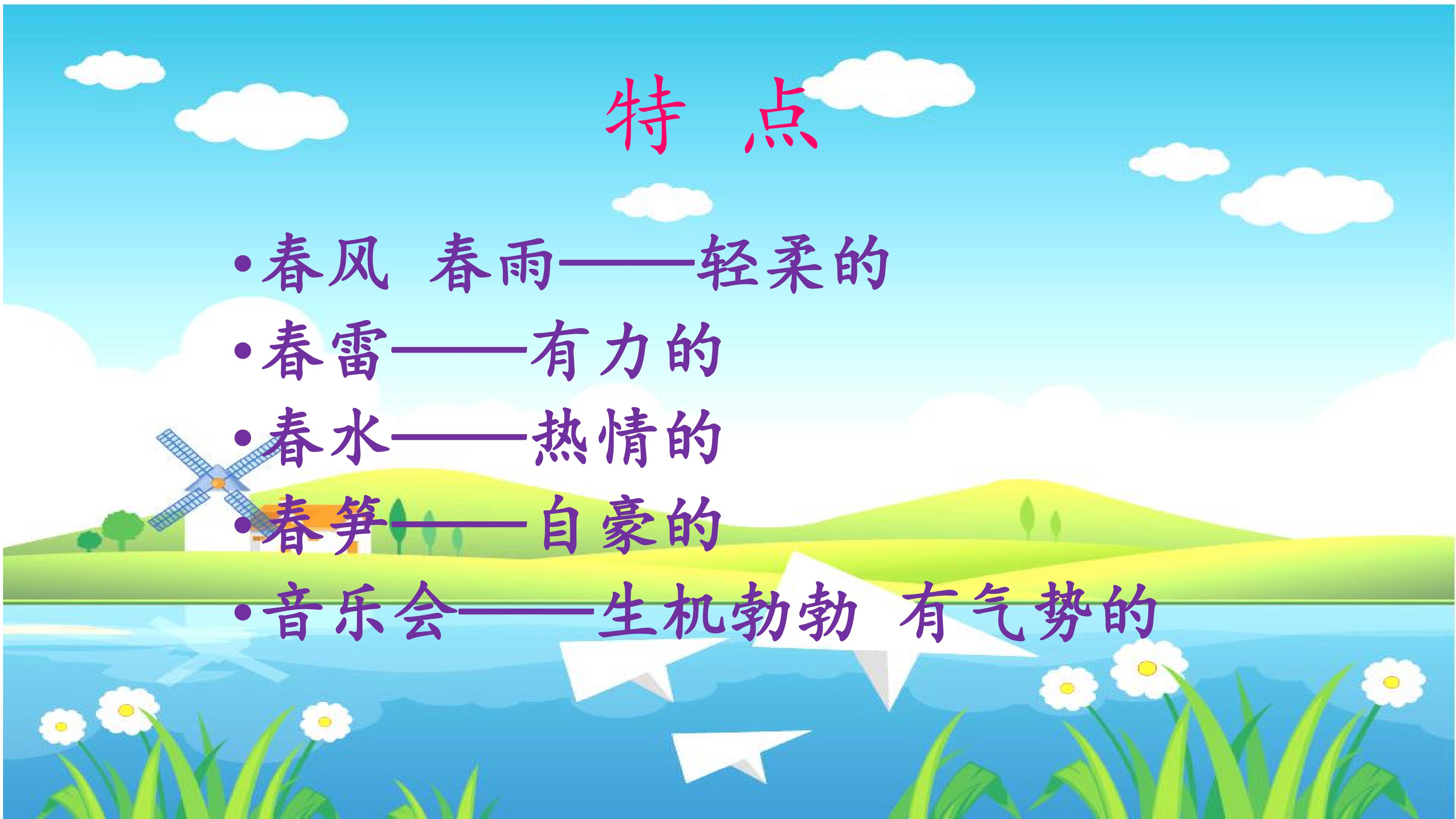 特 点

• 春风 春雨——轻柔的
• 春雷——有力的
• 春水——热情的
• 春笋——自豪的
• 音乐会——生机勃勃 有气势的